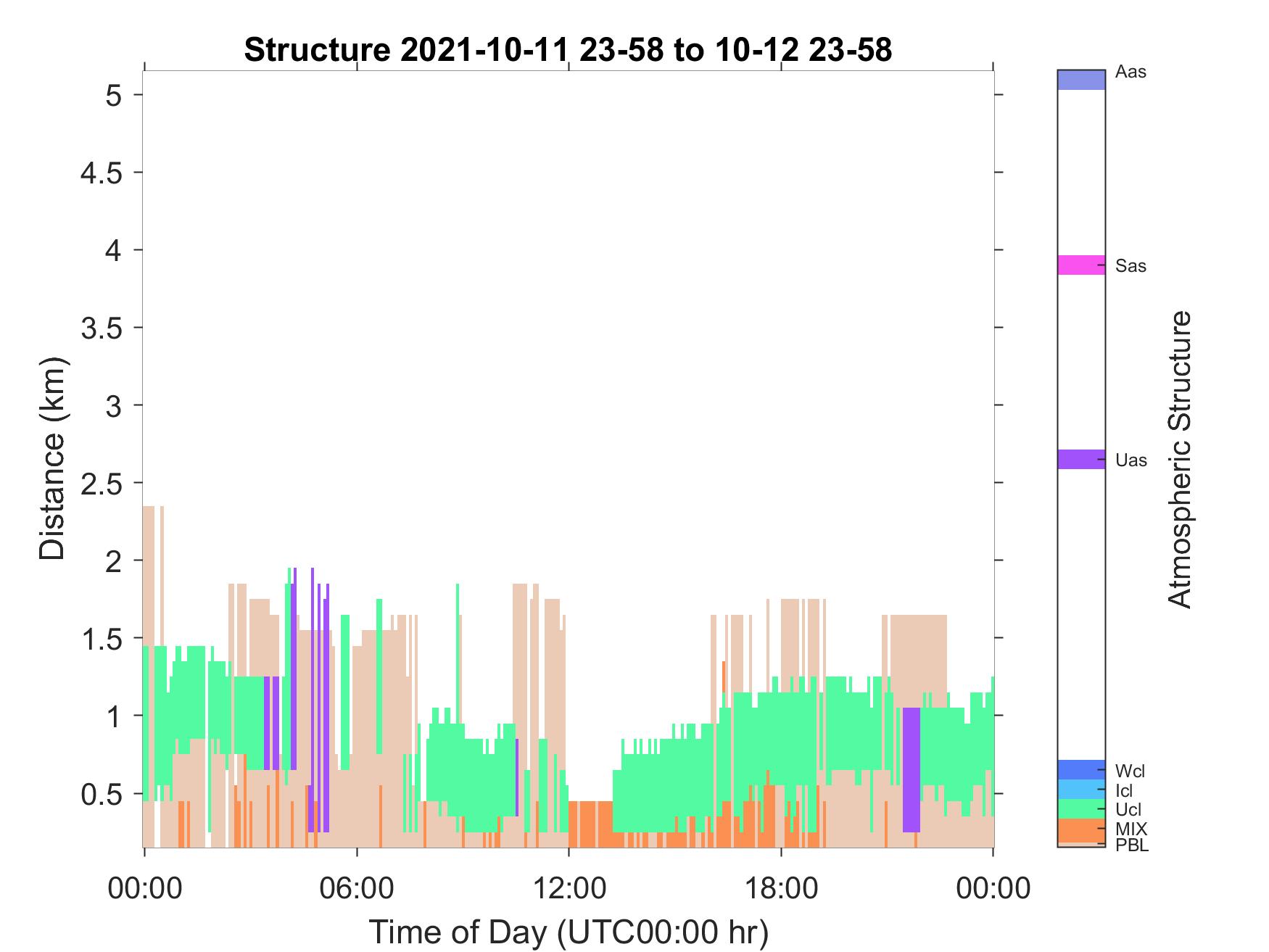 Structure 2021-10-11 23-58 to 10-12 23-58

Distance (km)

5
4.5
4
3.5
3
2.5
2
1.5
1
0.5

00:00
06:00
12:00
18:00
00:00

Time of Day (UTC00:00 hr)

Aas
Sas
Uas
Wcl
Icl
Ucl
MIX
PBL

Atmospheric Structure